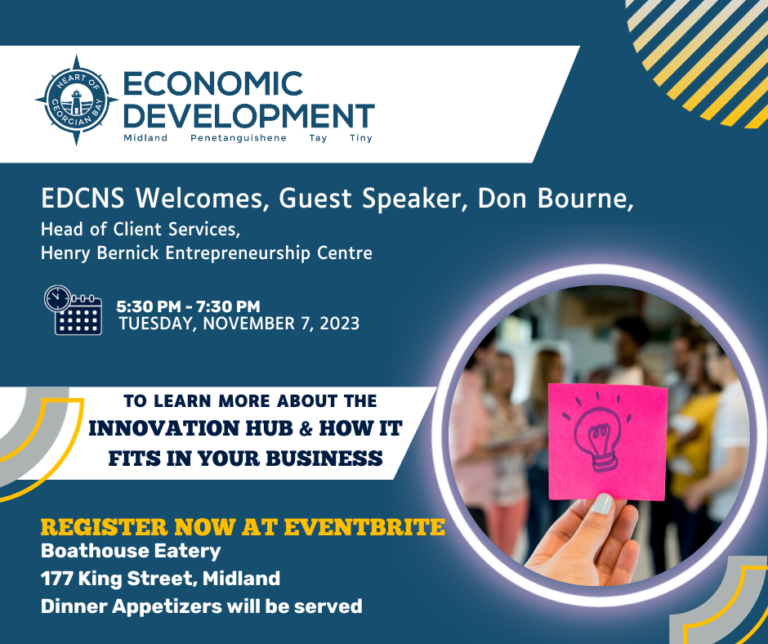 HEART OF GEORGIAN BAY

ECONOMIC DEVELOPMENT
Midland Penetanguishene Tay Tiny

EDCNS Welcomes, Guest Speaker, Don Bourne,
Head of Client Services,
Henry Bernick Entrepreneurship Centre

5:30 PM - 7:30 PM
TUESDAY, NOVEMBER 7, 2023

TO LEARN MORE ABOUT THE
INNOVATION HUB & HOW IT FITS IN YOUR BUSINESS

REGISTER NOW AT EVENTBRITE
Boathouse Eatery
177 King Street, Midland
Dinner Appetizers will be served